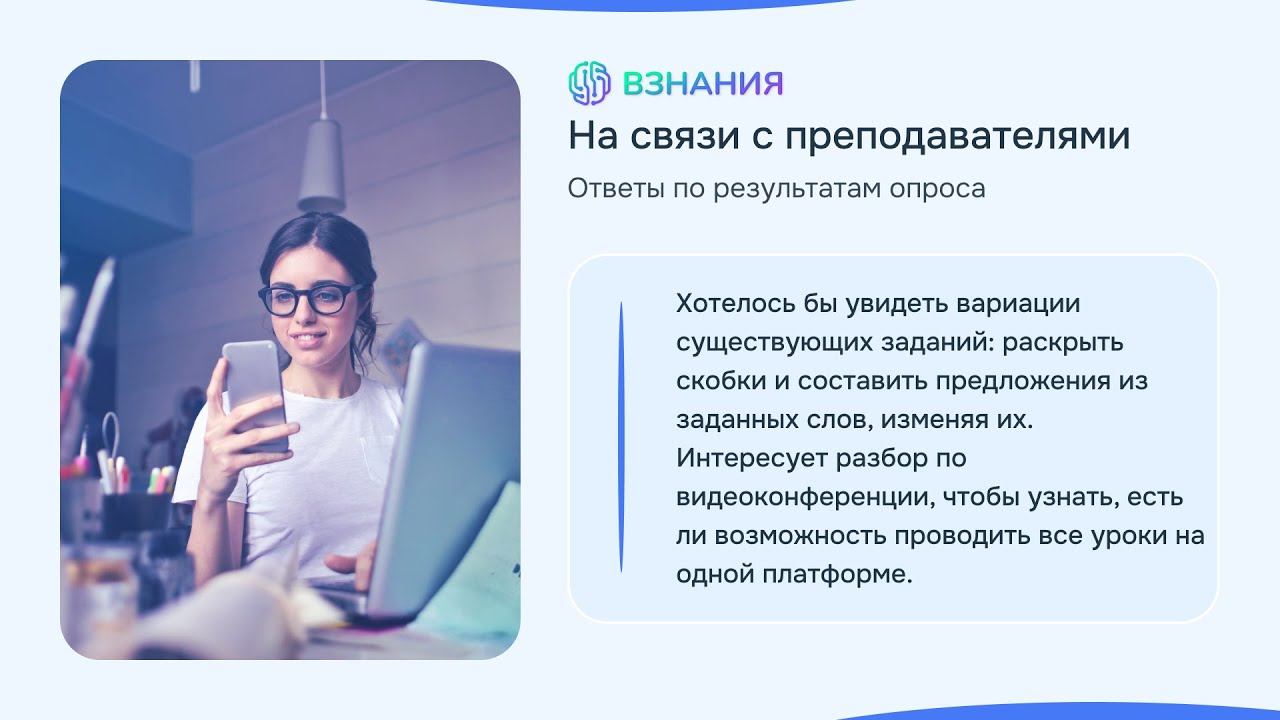 ВЗНАНИЯ

На связи с преподавателями

Ответы по результатам опроса

Хотелось бы увидеть вариации существующих заданий: раскрыть скобки и составить предложения из заданных слов, изменяя их. Интересует разбор по видеоконференции, чтобы узнать, есть ли возможность проводить все уроки на одной платформе.